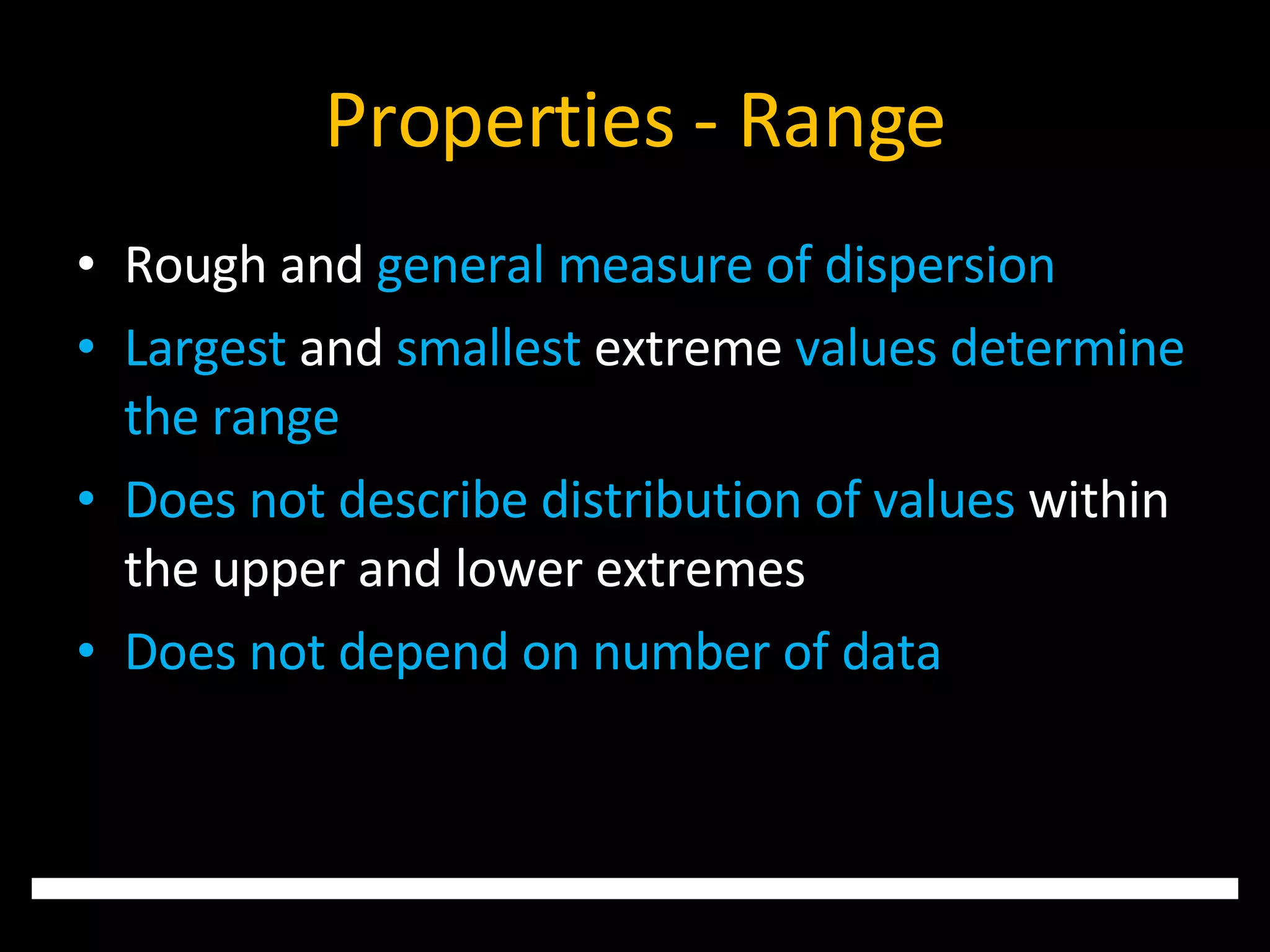 Properties - Range

• Rough and general measure of dispersion

• Largest and smallest extreme values determine the range

• Does not describe distribution of values within the upper and lower extremes

• Does not depend on number of data